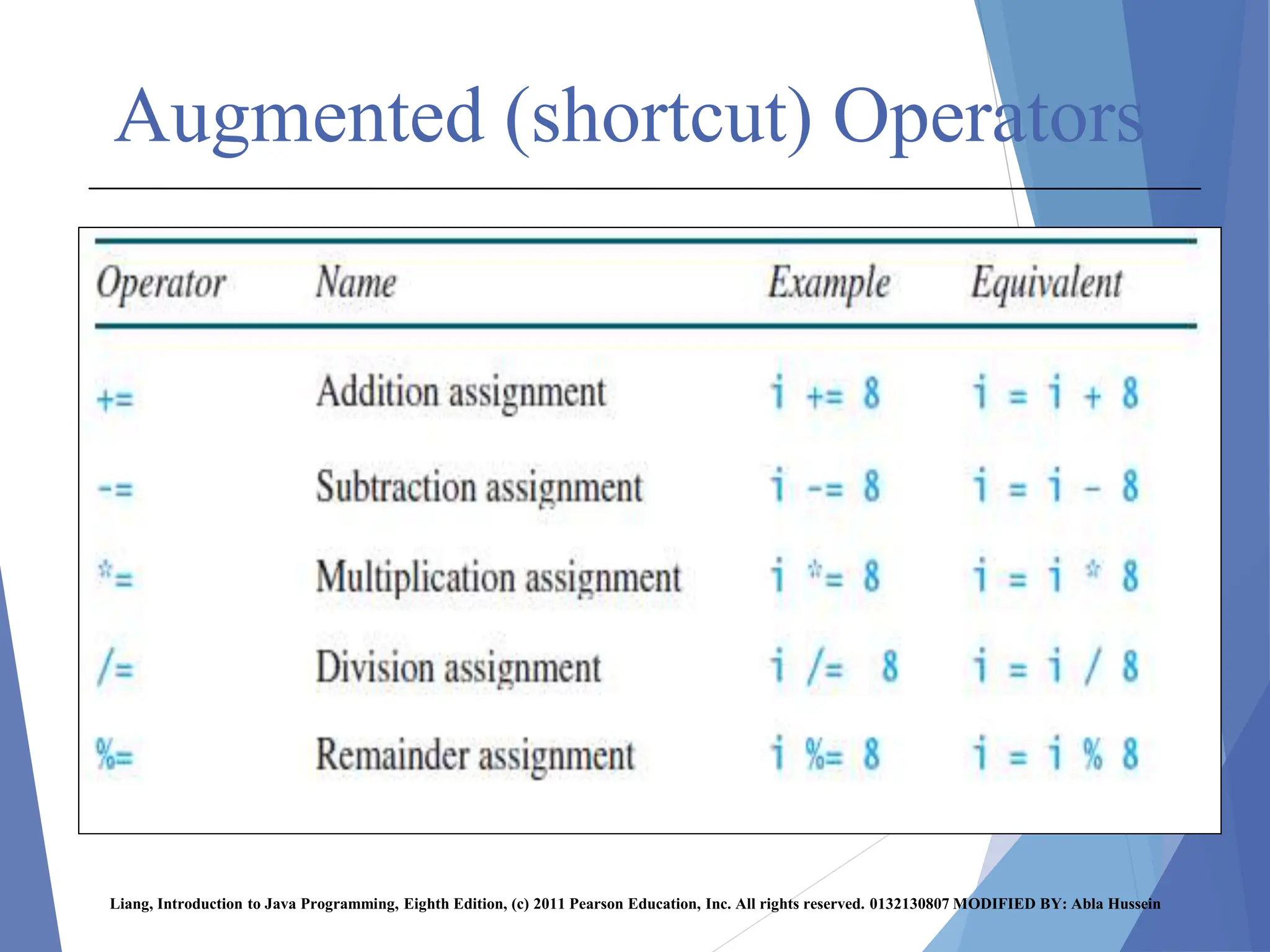 Augmented (shortcut) Operators

| Operator | Name | Example | Equivalent |
|---|---|---|---|
| += | Addition assignment | i += 8 | i = i + 8 |
| -= | Subtraction assignment | i -= 8 | i = i - 8 |
| *= | Multiplication assignment | i *= 8 | i = i * 8 |
| /= | Division assignment | i /= 8 | i = i / 8 |
| %= | Remainder assignment | i %= 8 | i = i % 8 |

Liang, Introduction to Java Programming, Eighth Edition, (c) 2011 Pearson Education, Inc. All rights reserved. 0132130807 MODIFIED BY: Abla Hussein